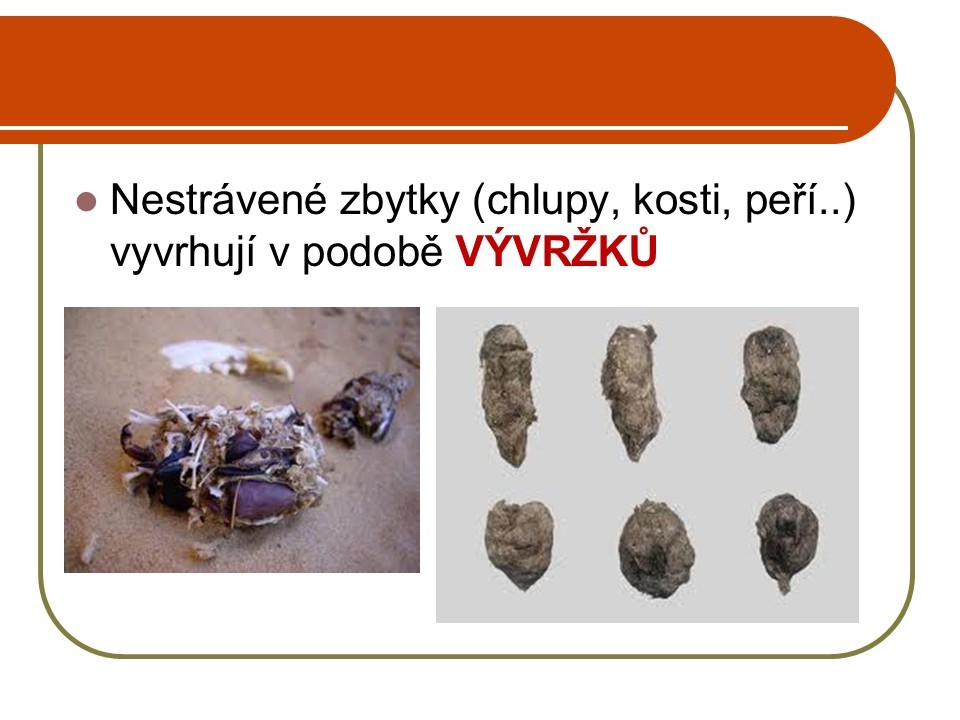 • Nestrávené zbytky (chlupy, kosti, peří..) vyvrhují v podobě VÝVRŽKŮ